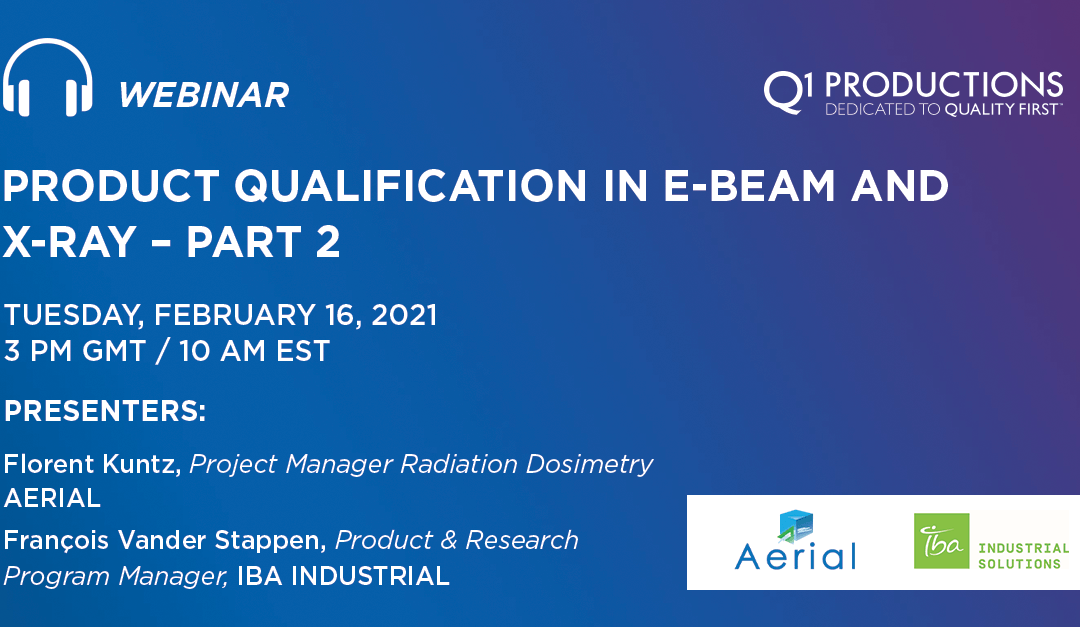 WEBINAR

Q1 PRODUCTIONS
DEDICATED TO QUALITY FIRST™

PRODUCT QUALIFICATION IN E-BEAM AND X-RAY – PART 2

TUESDAY, FEBRUARY 16, 2021
3 PM GMT / 10 AM EST

PRESENTERS:

Florent Kuntz, Project Manager Radiation Dosimetry
AERIAL

François Vander Stappen, Product & Research Program Manager, IBA INDUSTRIAL

Aerial

iba INDUSTRIAL SOLUTIONS